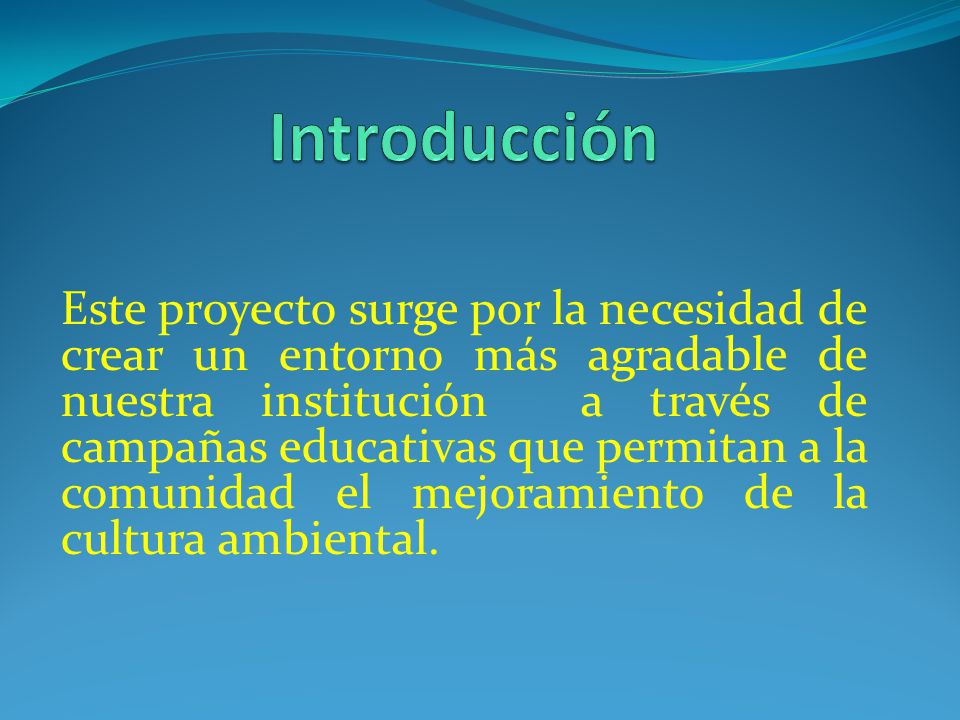 Introducción

Este proyecto surge por la necesidad de crear un entorno más agradable de nuestra institución a través de campañas educativas que permitan a la comunidad el mejoramiento de la cultura ambiental.